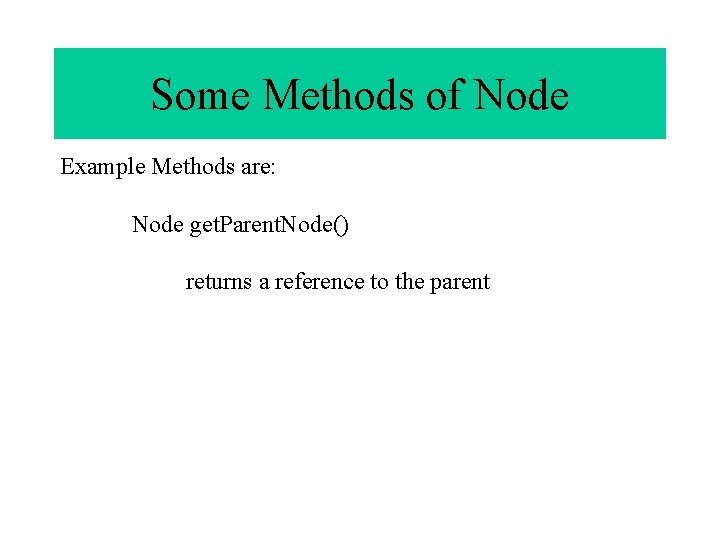 Some Methods of Node

Example Methods are:

Node getParentNode()

returns a reference to the parent